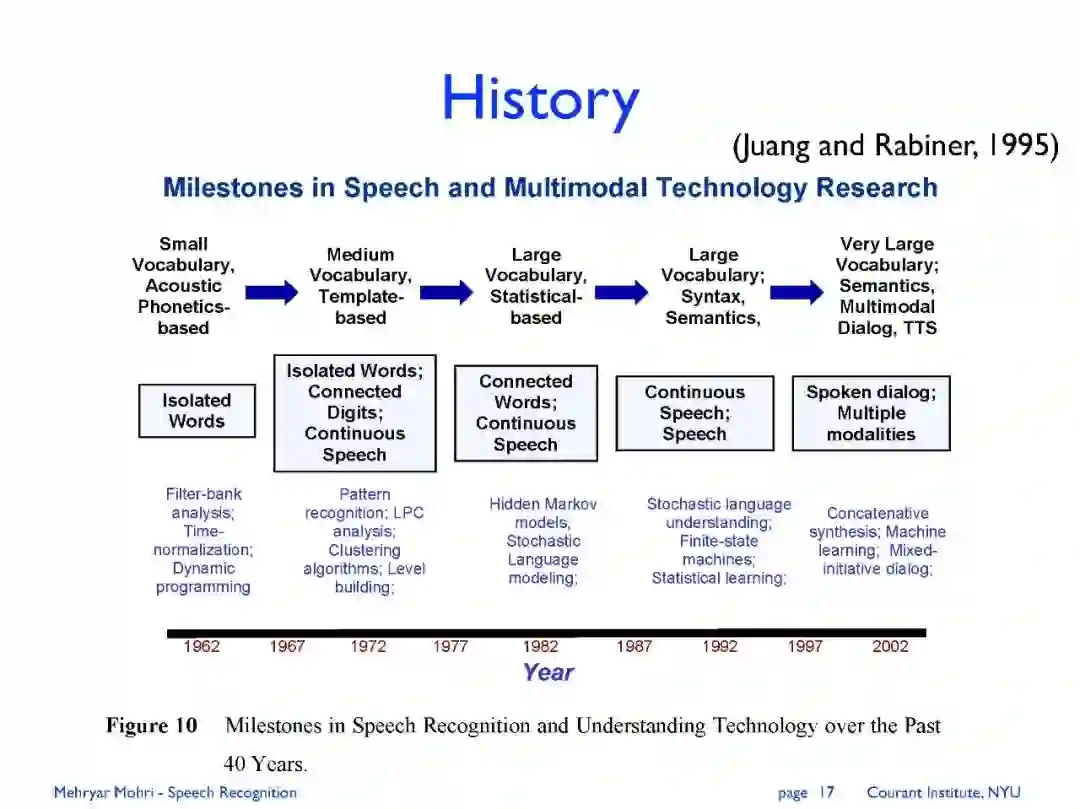 History

(Juang and Rabiner, 1995)

Milestones in Speech and Multimodal Technology Research

Small Vocabulary, Acoustic Phonetics-based

Medium Vocabulary, Template-based

Large Vocabulary, Statistical-based

Large Vocabulary; Syntax, Semantics,

Very Large Vocabulary; Semantics, Multimodal Dialog, TTS

Isolated Words

Isolated Words; Connected Digits; Continuous Speech

Connected Words; Continuous Speech

Continuous Speech; Speech

Spoken dialog; Multiple modalities

Filter-bank analysis; Time-normalization; Dynamic programming

Pattern recognition; LPC analysis; Clustering algorithms; Level building;

Hidden Markov models, Stochastic Language modeling;

Stochastic language understanding; Finite-state machines; Statistical learning;

Concatenative synthesis; Machine learning; Mixed-initiative dialog;

1962 1967 1972 1977 1982 1987 1992 1997 2002

Year

Figure 10 Milestones in Speech Recognition and Understanding Technology over the Past 40 Years.

Mehryar Mohri - Speech Recognition

page 17 Courant Institute, NYU